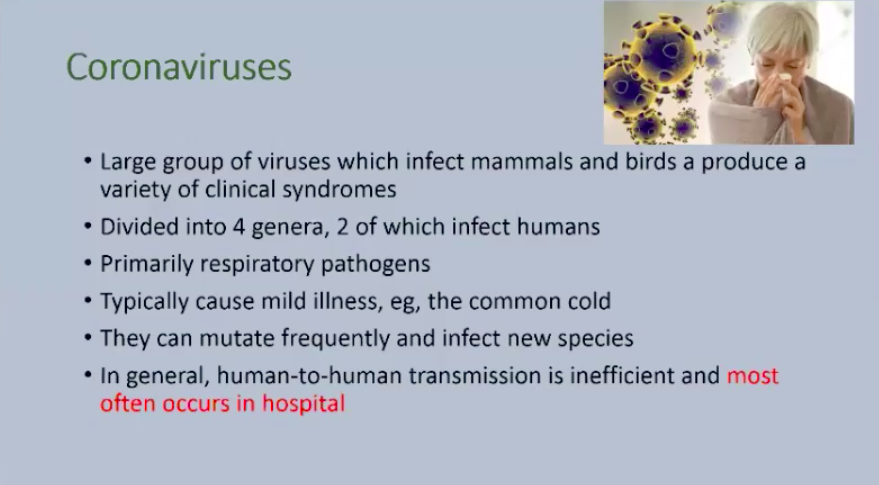 Coronaviruses

• Large group of viruses which infect mammals and birds a produce a variety of clinical syndromes
• Divided into 4 genera, 2 of which infect humans
• Primarily respiratory pathogens
• Typically cause mild illness, eg, the common cold
• They can mutate frequently and infect new species
• In general, human-to-human transmission is inefficient and most often occurs in hospital